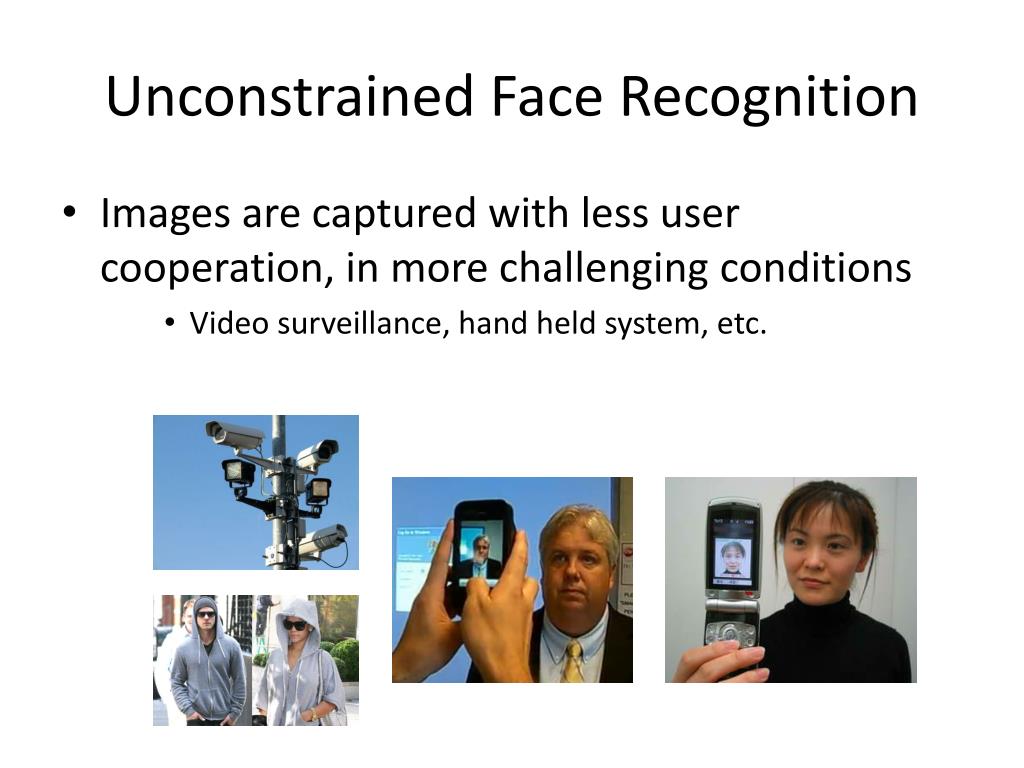 Unconstrained Face Recognition

• Images are captured with less user cooperation, in more challenging conditions

• Video surveillance, hand held system, etc.